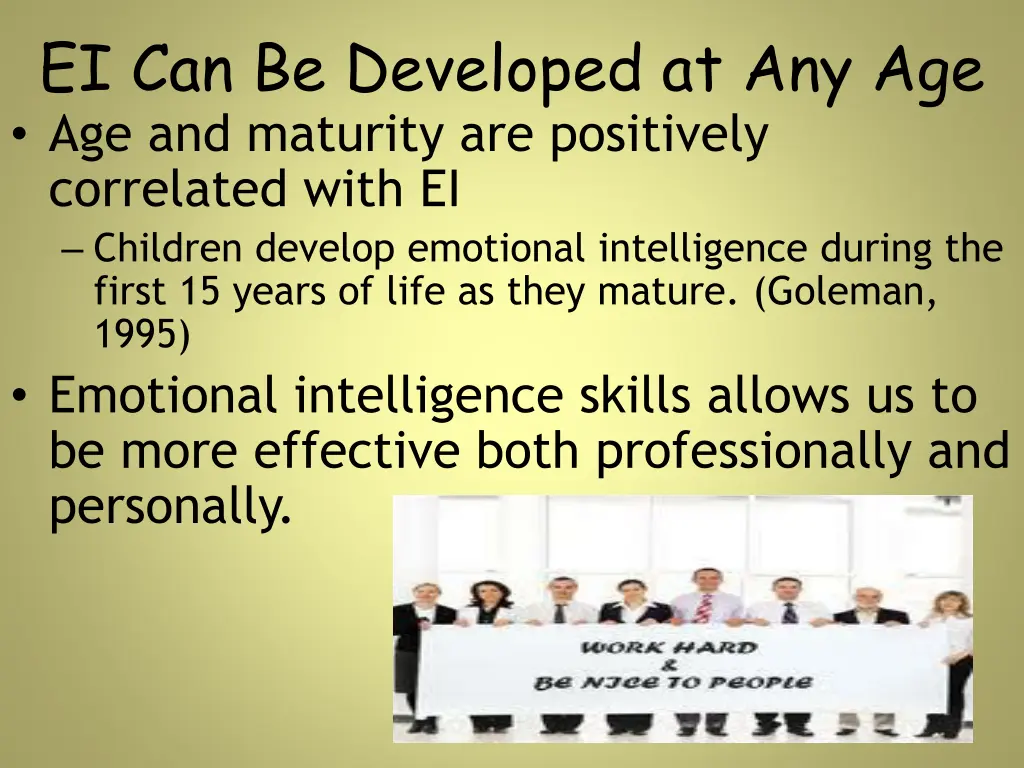 EI Can Be Developed at Any Age

• Age and maturity are positively correlated with EI
– Children develop emotional intelligence during the first 15 years of life as they mature. (Goleman, 1995)

• Emotional intelligence skills allows us to be more effective both professionally and personally.

WORK HARD
&
BE NICE TO PEOPLE